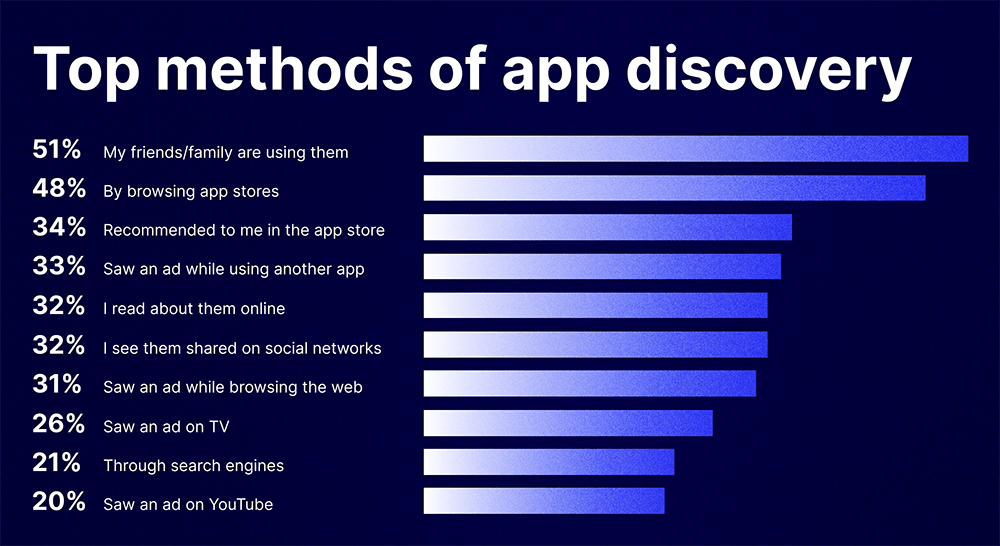 Top methods of app discovery

51% My friends/family are using them
48% By browsing app stores
34% Recommended to me in the app store
33% Saw an ad while using another app
32% I read about them online
32% I see them shared on social networks
31% Saw an ad while browsing the web
26% Saw an ad on TV
21% Through search engines
20% Saw an ad on YouTube